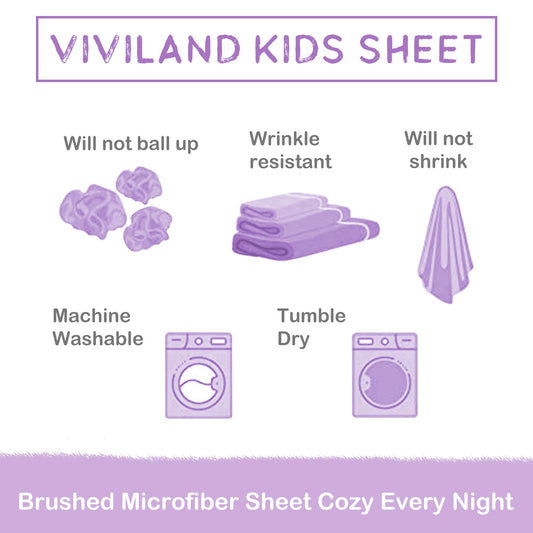 VIVILAND KIDS SHEET

Will not ball up

Wrinkle resistant

Will not shrink

Machine Washable

Tumble Dry

Brushed Microfiber Sheet Cozy Every Night